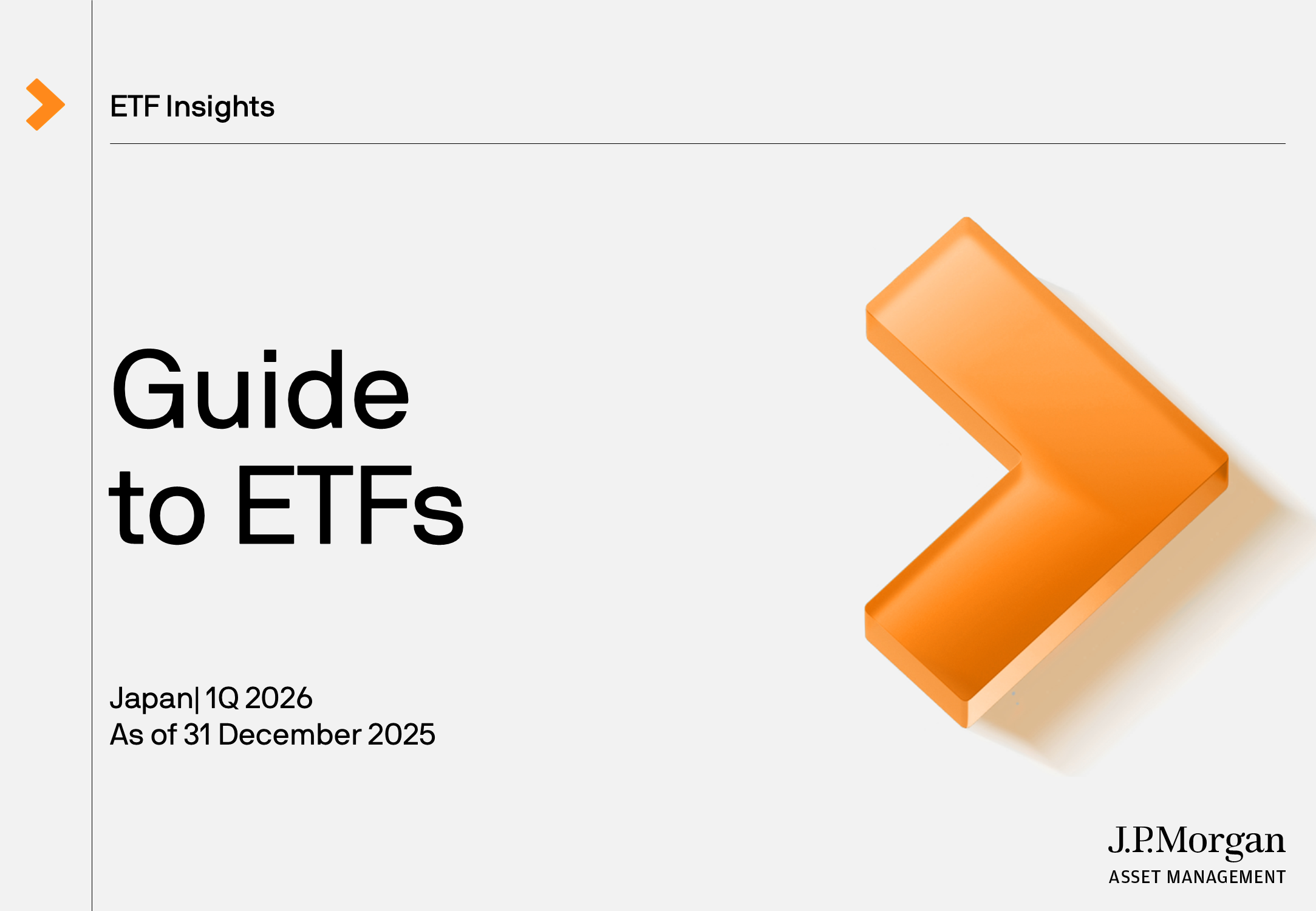 ETF Insights

Guide to ETFs

Japan| 1Q 2026
As of 31 December 2025

J.P.Morgan
ASSET MANAGEMENT